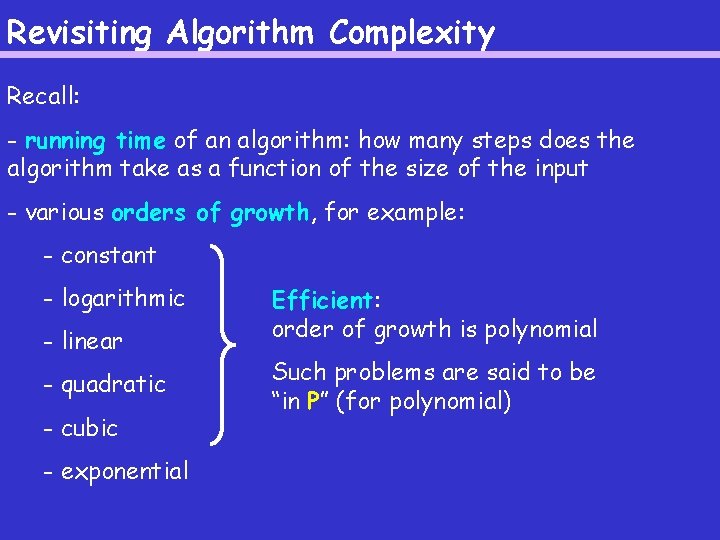 Revisiting Algorithm Complexity

Recall:

- running time of an algorithm: how many steps does the algorithm take as a function of the size of the input

- various orders of growth, for example:

- constant

- logarithmic

- linear

- quadratic

- cubic

- exponential

Efficient:
order of growth is polynomial

Such problems are said to be "in P" (for polynomial)